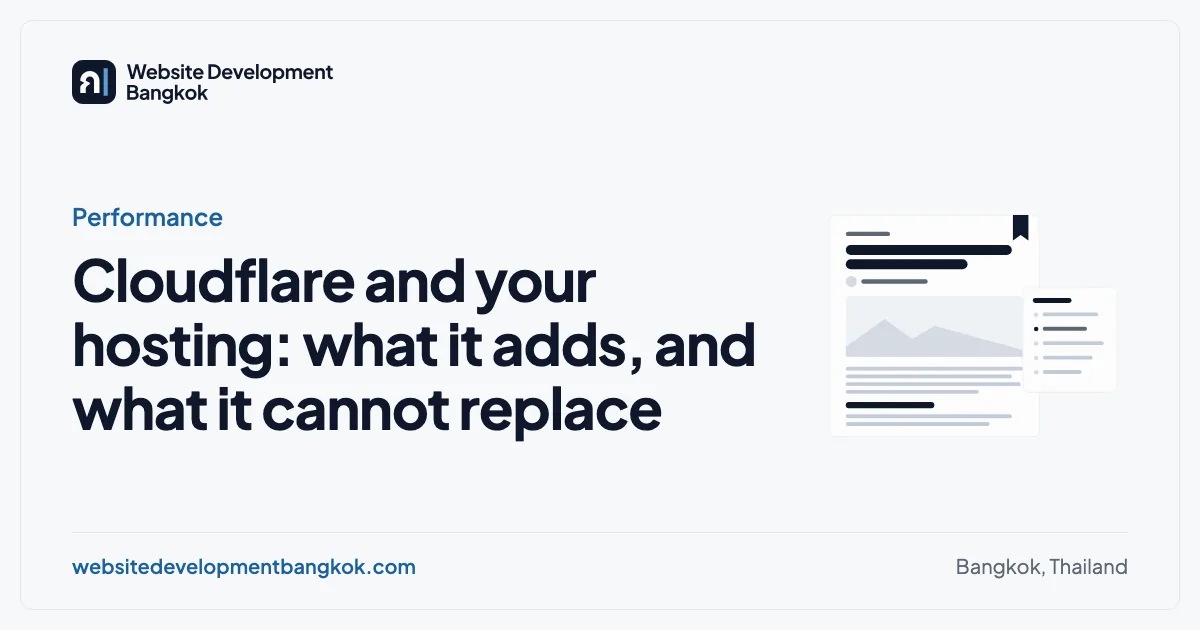 Website Development Bangkok

Performance

Cloudflare and your hosting: what it adds, and what it cannot replace

websitedevelopmentbangkok.com

Bangkok, Thailand